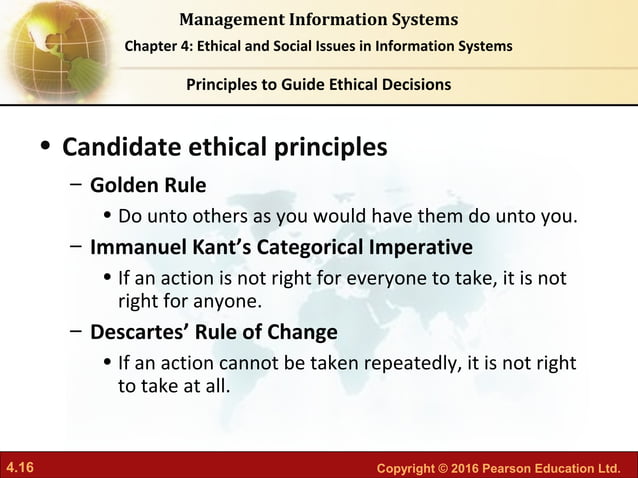 Management Information Systems

Chapter 4: Ethical and Social Issues in Information Systems

Principles to Guide Ethical Decisions

• Candidate ethical principles

– Golden Rule

• Do unto others as you would have them do unto you.

– Immanuel Kant's Categorical Imperative

• If an action is not right for everyone to take, it is not right for anyone.

– Descartes' Rule of Change

• If an action cannot be taken repeatedly, it is not right to take at all.

4.16

Copyright © 2016 Pearson Education Ltd.